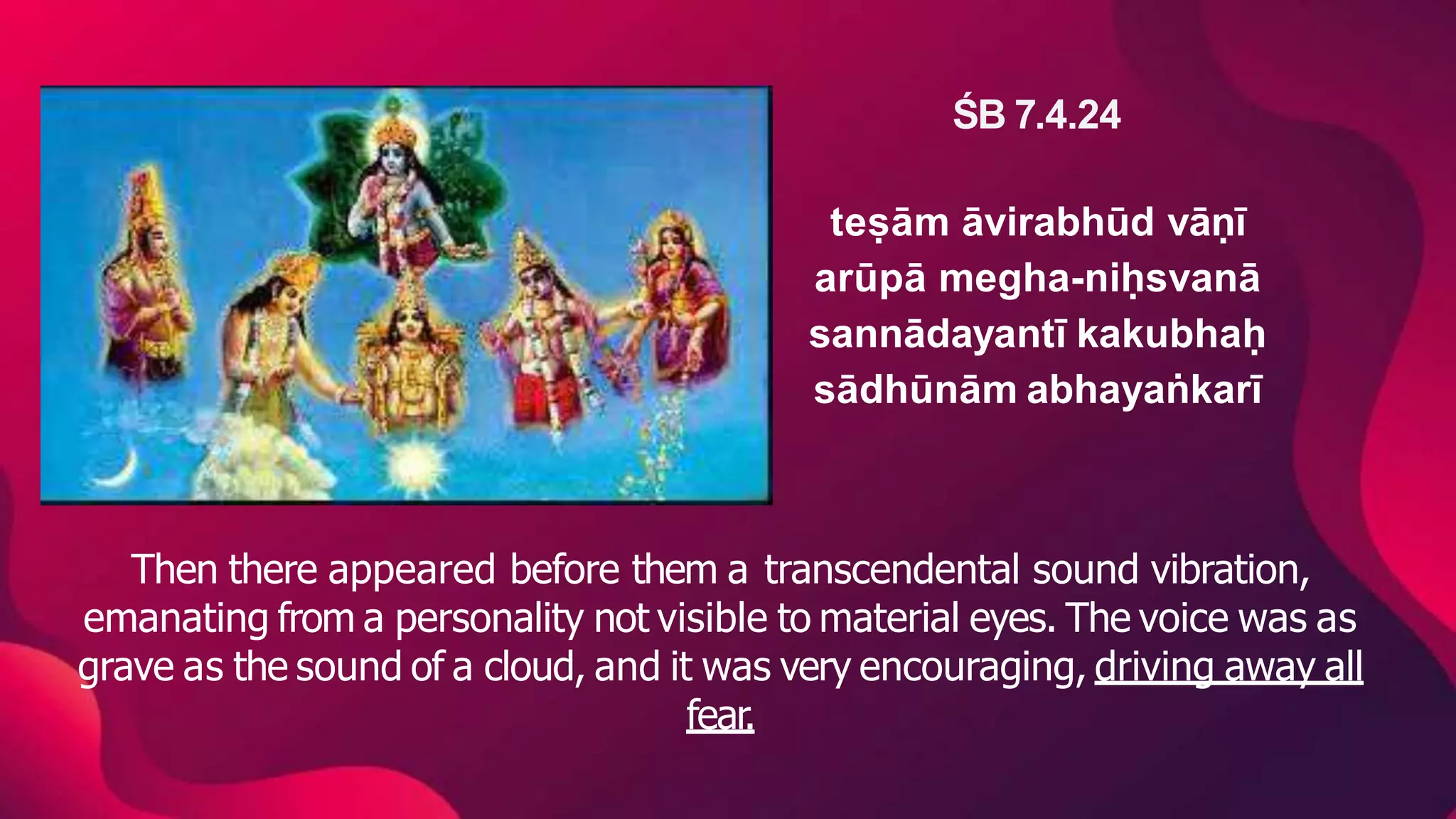 ŚB 7.4.24

teṣām āvirabhūd vāṇī
arūpā megha-niḥsvanā
sannādayantī kakubhaḥ
sādhūnām abhayaṅkarī

Then there appeared before them a transcendental sound vibration, emanating from a personality not visible to material eyes. The voice was as grave as the sound of a cloud, and it was very encouraging, driving away all fear.